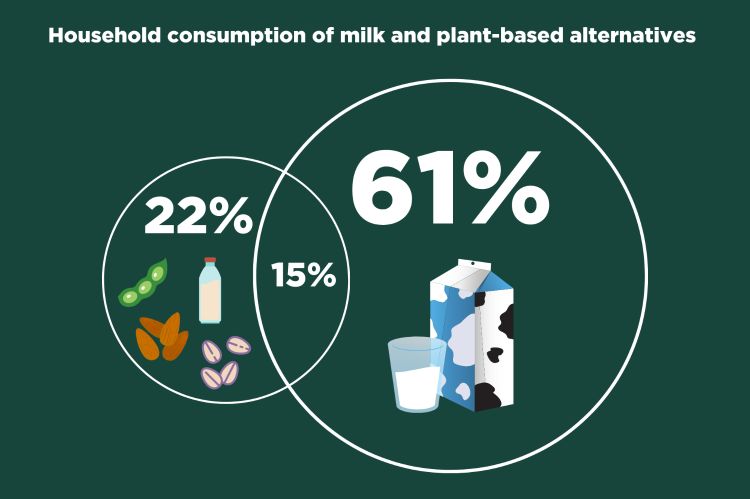 Household consumption of milk and plant-based alternatives

22%

15%

61%